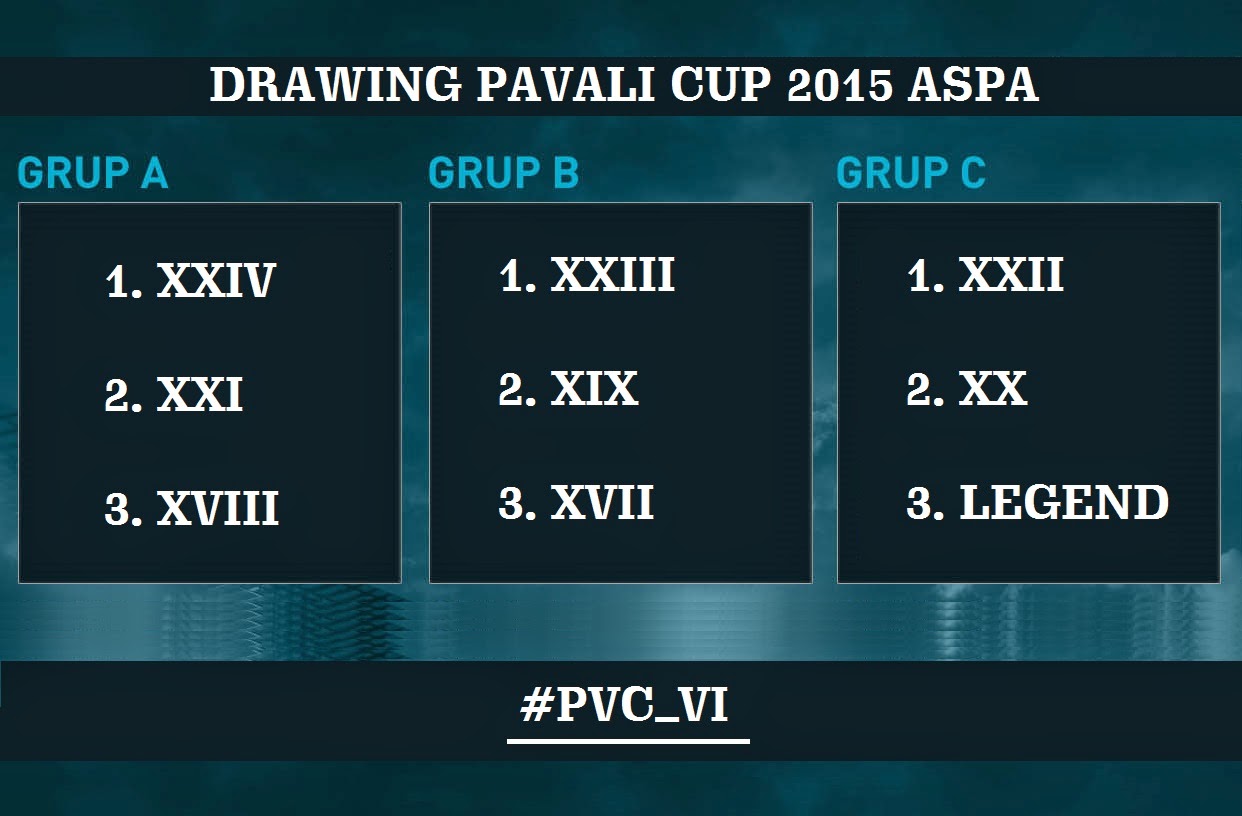 DRAWING PAVALI CUP 2015 ASPA

GRUP A

1. XXIV

2. XXI

3. XVIII

GRUP B

1. XXIII

2. XIX

3. XVII

GRUP C

1. XXII

2. XX

3. LEGEND

#PVC_VI